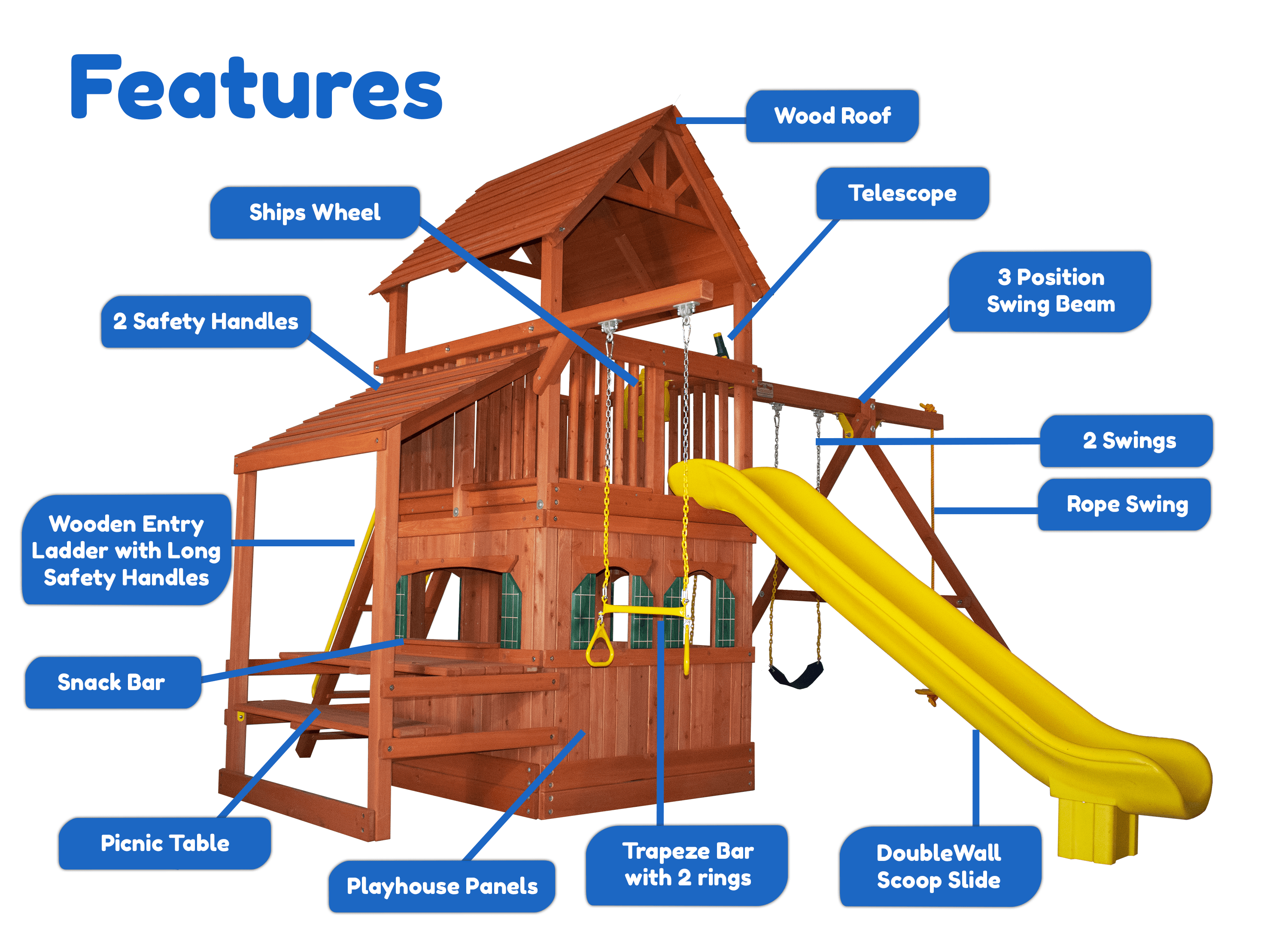 Features

Wood Roof

Ships Wheel

Telescope

2 Safety Handles

3 Position Swing Beam

2 Swings

Rope Swing

Wooden Entry Ladder with Long Safety Handles

Snack Bar

Picnic Table

Playhouse Panels

Trapeze Bar with 2 rings

DoubleWall Scoop Slide